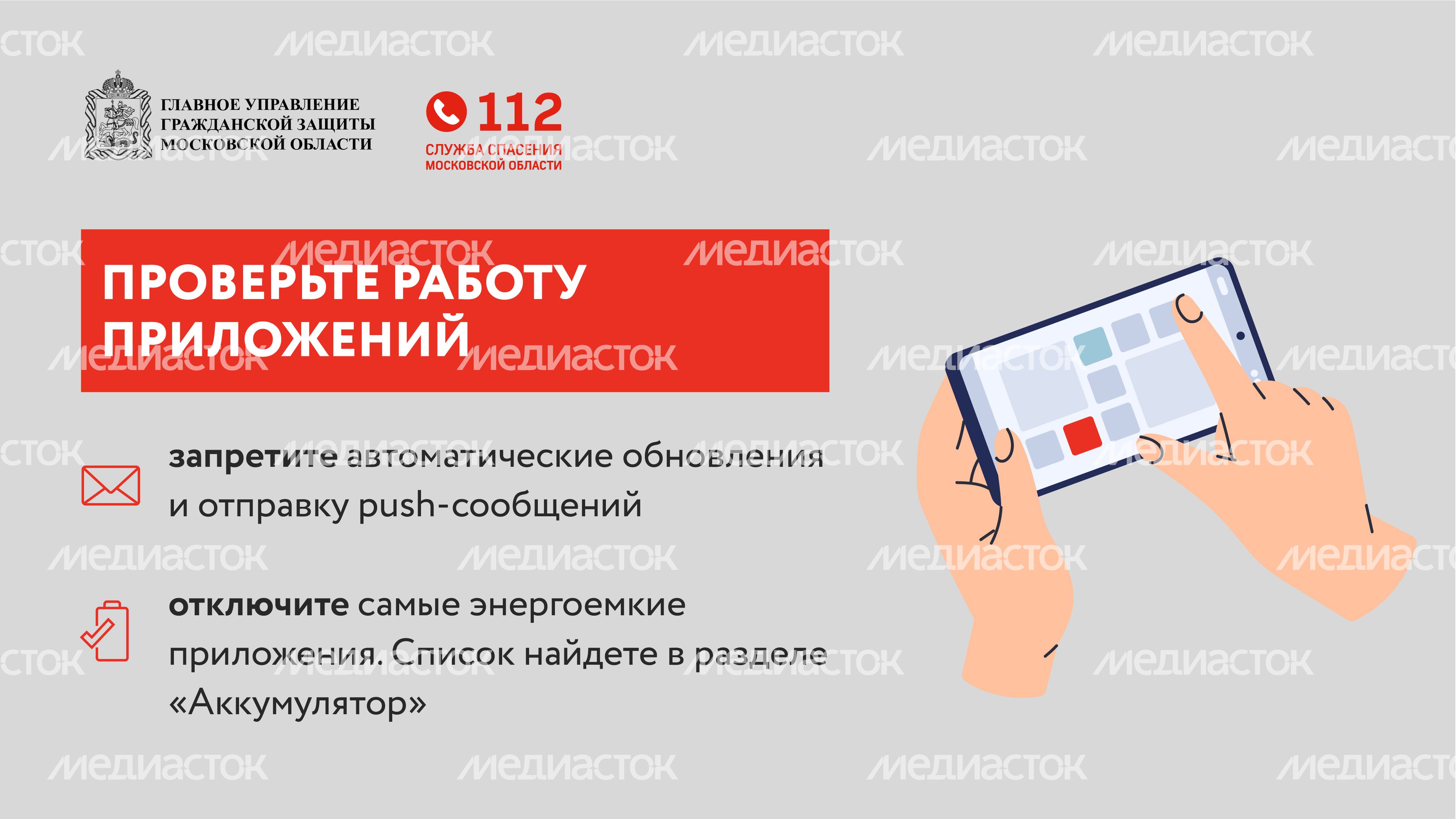 ГЛАВНОЕ УПРАВЛЕНИЕ ГРАЖДАНСКОЙ ЗАЩИТЫ МОСКОВСКОЙ ОБЛАСТИ

112
СЛУЖБА СПАСЕНИЯ МОСКОВСКОЙ ОБЛАСТИ

ПРОВЕРЬТЕ РАБОТУ ПРИЛОЖЕНИЙ

запретите автоматические обновления и отправку push-сообщений

отключите самые энергоемкие приложения. Список найдете в разделе «Аккумулятор»

медиасток